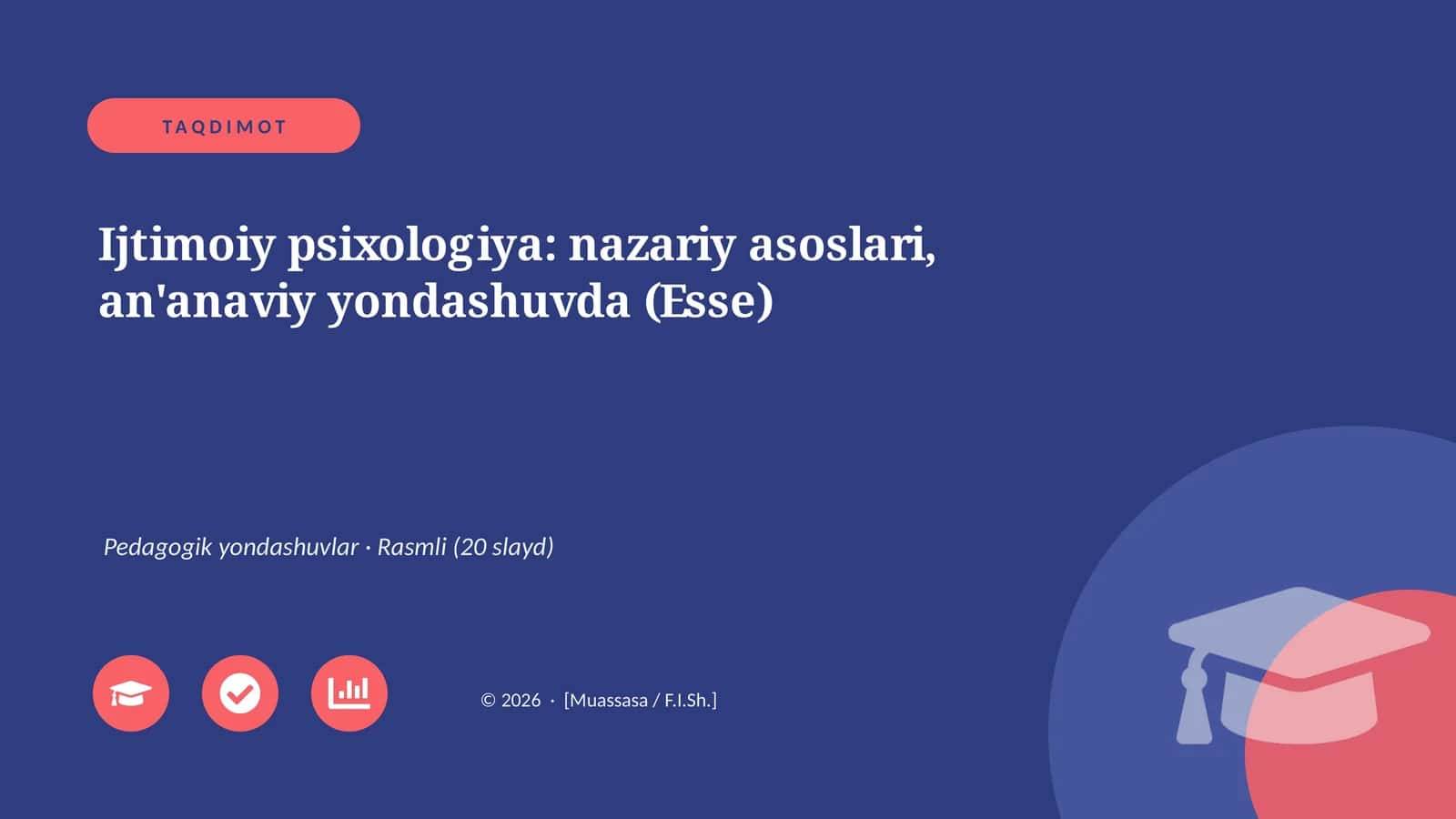 TAQDIMOT

Ijtimoiy psixologiya: nazariy asoslari, an'anaviy yondashuvda (Esse)

Pedagogik yondashuvlar · Rasmli (20 slayd)

© 2026 · [Muassasa / F.I.Sh.]